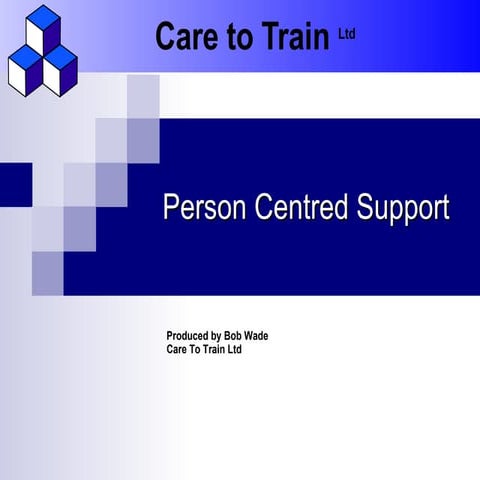 Care to Train Ltd

Person Centred Support

Produced by Bob Wade
Care To Train Ltd